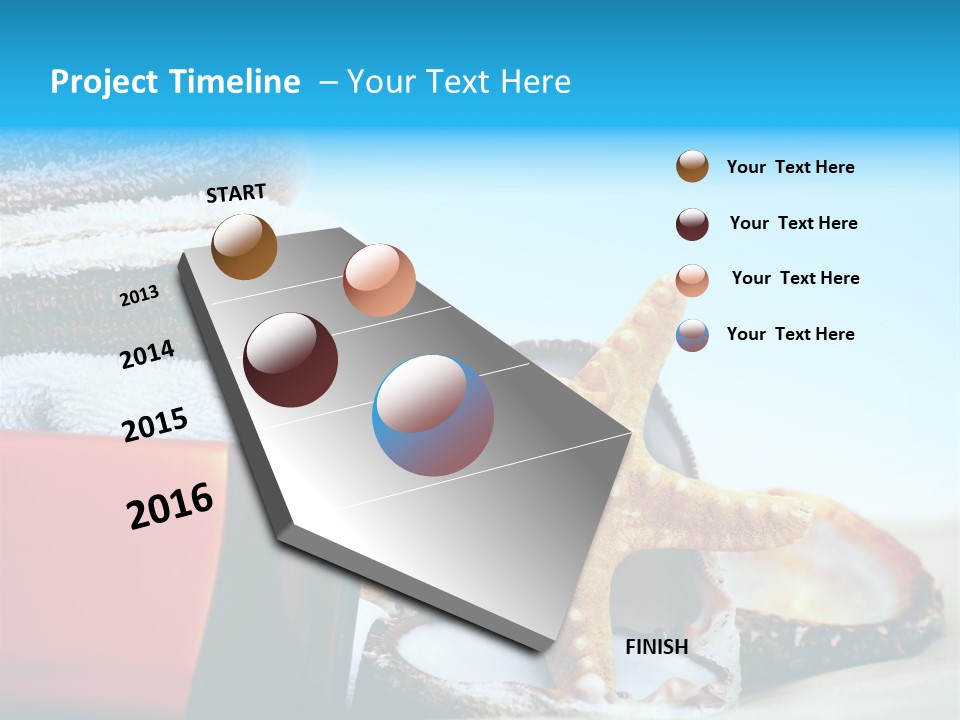 Project Timeline – Your Text Here

START

2013

2014

2015

2016

FINISH

Your Text Here

Your Text Here

Your Text Here

Your Text Here